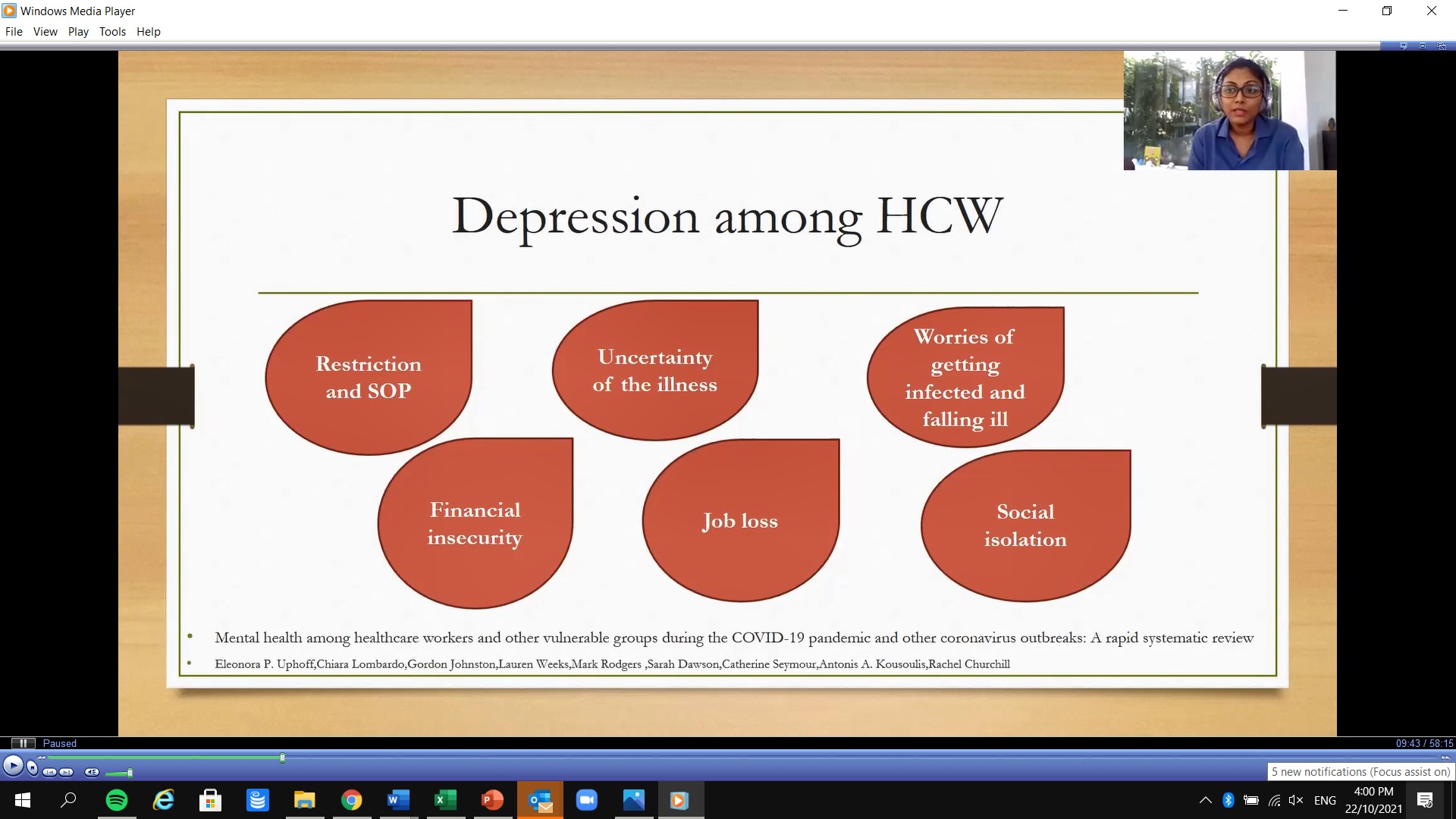 Windows Media Player

File View Play Tools Help

Depression among HCW

Restriction and SOP

Uncertainty of the illness

Worries of getting infected and falling ill

Financial insecurity

Job loss

Social isolation

• Mental health among healthcare workers and other vulnerable groups during the COVID-19 pandemic and other coronavirus outbreaks: A rapid systematic review

• Eleonora P. Uphoff,Chiara Lombardo,Gordon Johnston,Lauren Weeks,Mark Rodgers ,Sarah Dawson,Catherine Seymour,Antonis A. Kousoulis,Rachel Churchill

Paused

09:43 / 58:15

5 new notifications (Focus assist on)

ENG

4:00 PM
22/10/2021